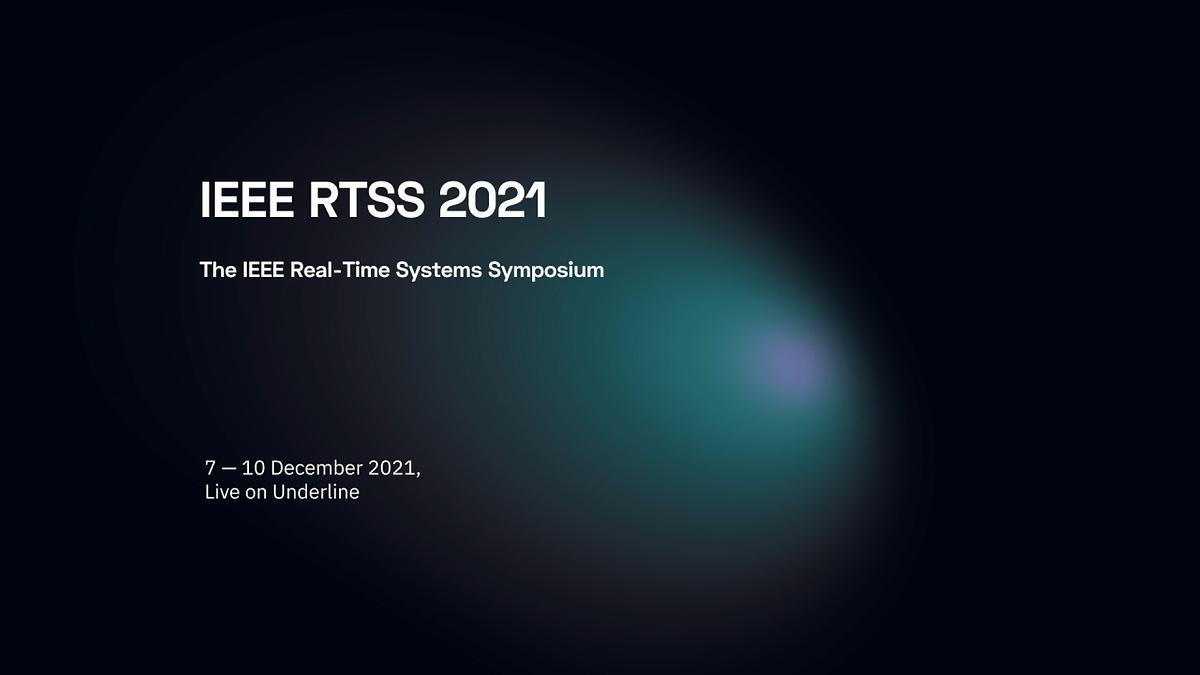 IEEE RTSS 2021

The IEEE Real-Time Systems Symposium

7 — 10 December 2021,
Live on Underline